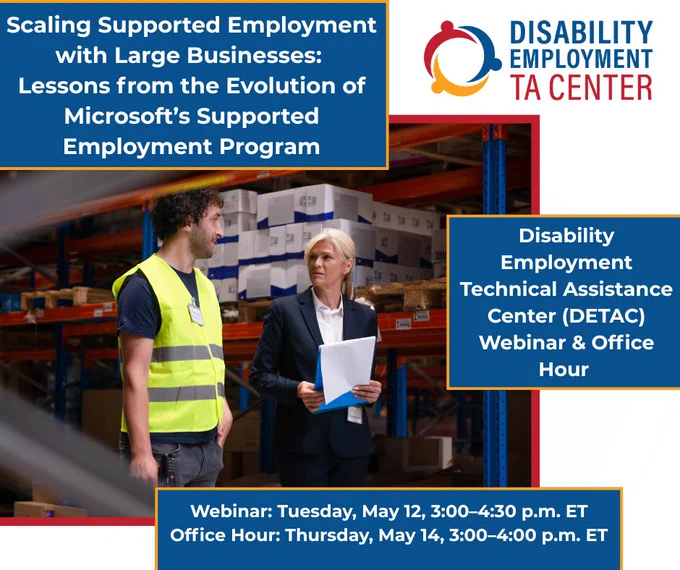 Scaling Supported Employment with Large Businesses: Lessons from the Evolution of Microsoft's Supported Employment Program

DISABILITY EMPLOYMENT TA CENTER

Disability Employment Technical Assistance Center (DETAC) Webinar & Office Hour

Webinar: Tuesday, May 12, 3:00–4:30 p.m. ET
Office Hour: Thursday, May 14, 3:00–4:00 p.m. ET